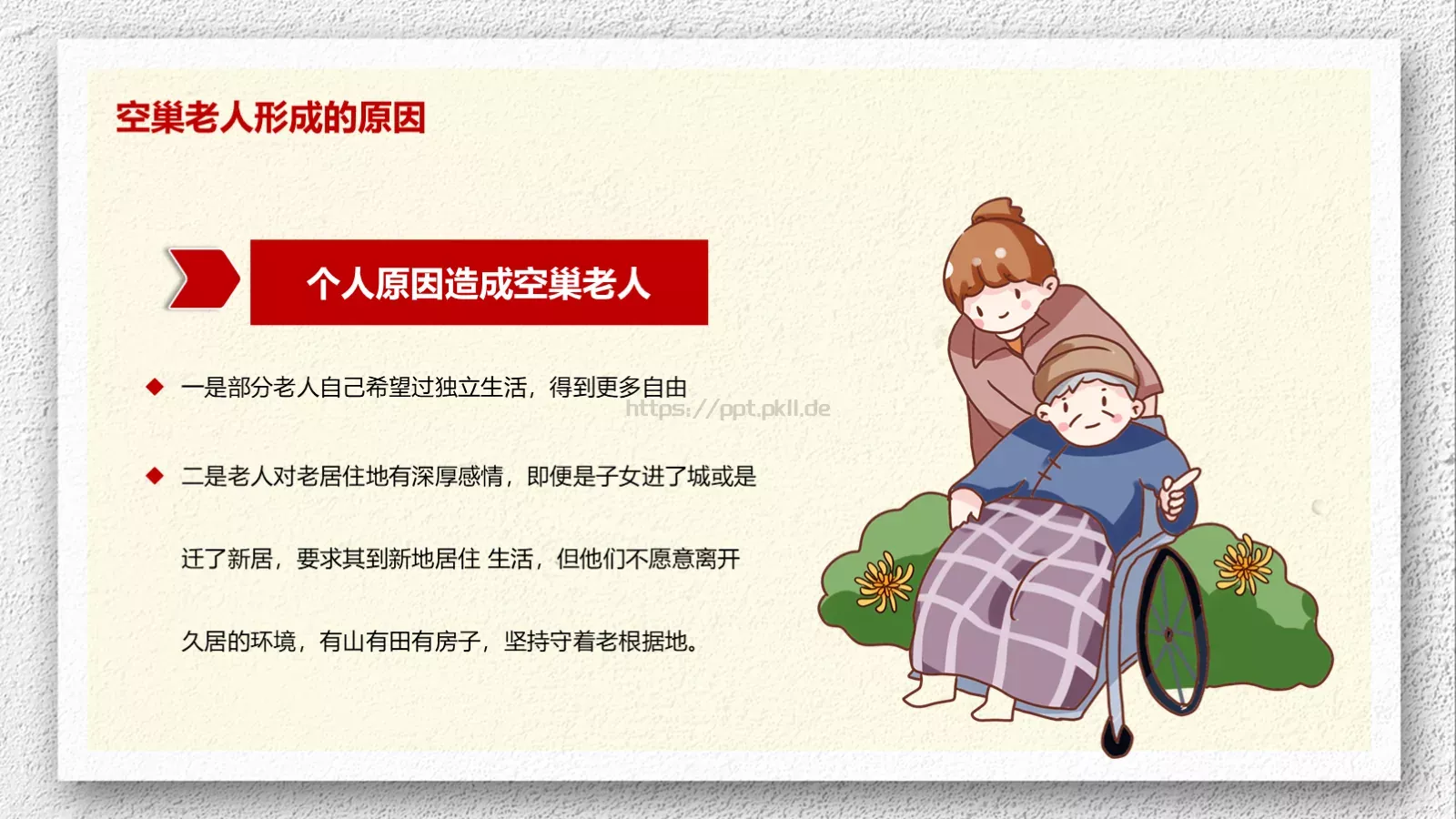 空巢老人形成的原因

个人原因造成空巢老人

一是部分老人自己希望过独立生活，得到更多自由

https://ppt.pkll.de

二是老人对老居住地有深厚感情，即便是子女进了城或是迁了新居，要求其到新地居住 生活，但他们不愿意离开久居的环境，有山有田有房子，坚持守着老根据地。